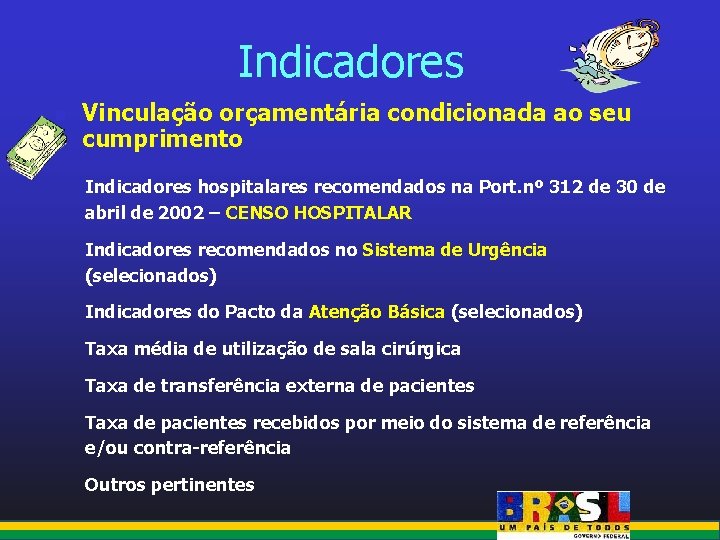 Indicadores

Vinculação orçamentária condicionada ao seu cumprimento

Indicadores hospitalares recomendados na Port.nº 312 de 30 de abril de 2002 – CENSO HOSPITALAR

Indicadores recomendados no Sistema de Urgência (selecionados)

Indicadores do Pacto da Atenção Básica (selecionados)

Taxa média de utilização de sala cirúrgica

Taxa de transferência externa de pacientes

Taxa de pacientes recebidos por meio do sistema de referência e/ou contra-referência

Outros pertinentes

BRASIL
UM PAÍS DE TODOS
GOVERNO FEDERAL